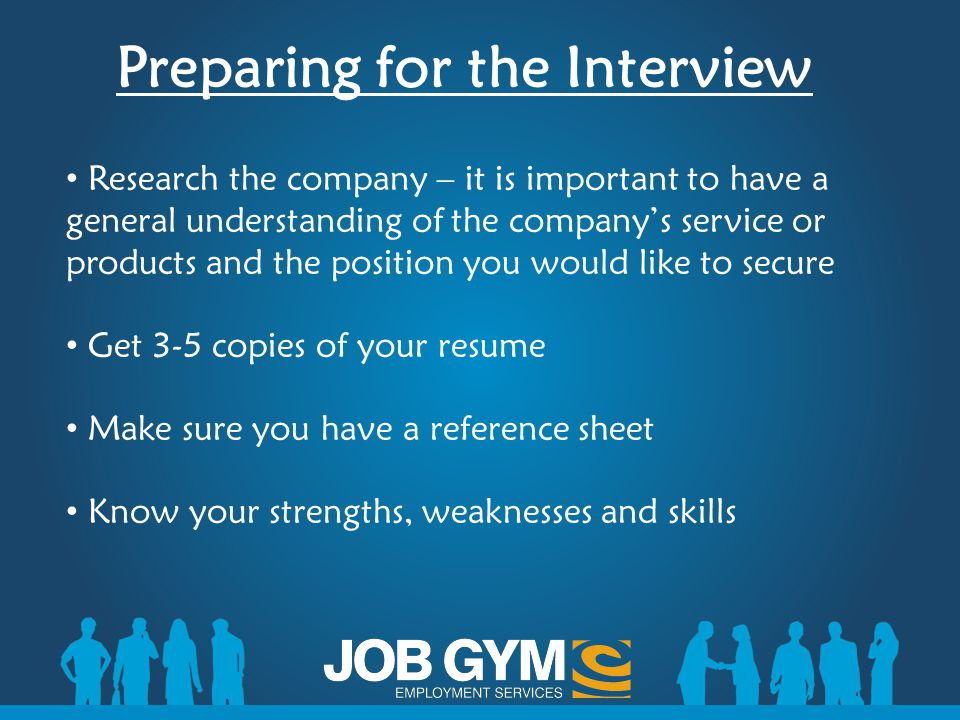 Preparing for the Interview

• Research the company – it is important to have a general understanding of the company's service or products and the position you would like to secure

• Get 3-5 copies of your resume

• Make sure you have a reference sheet

• Know your strengths, weaknesses and skills

JOB GYM
EMPLOYMENT SERVICES